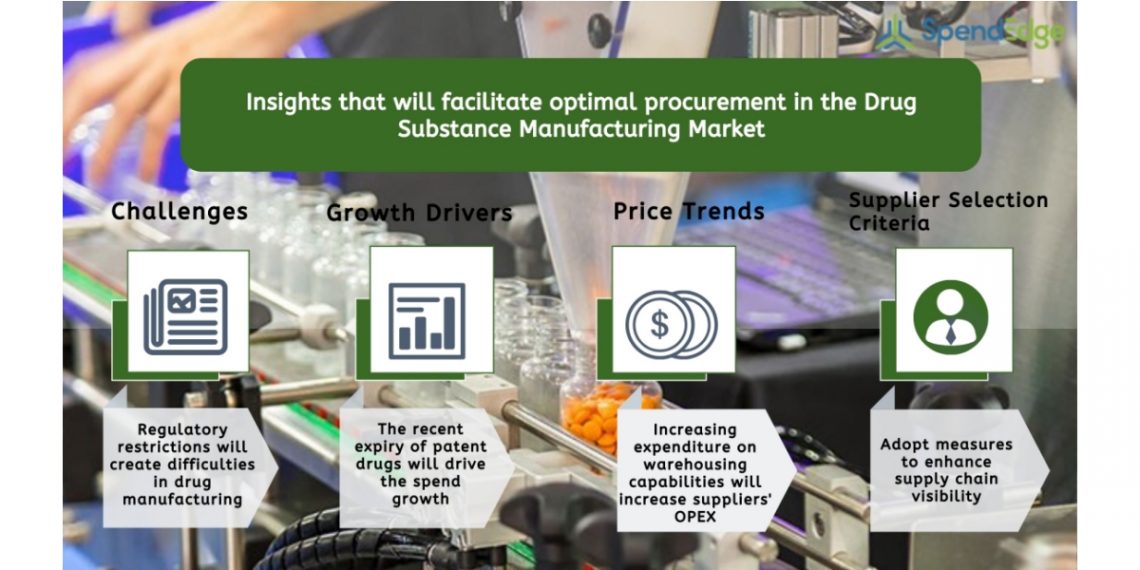 SpendEdge

Insights that will facilitate optimal procurement in the Drug Substance Manufacturing Market

Challenges

Regulatory restrictions will create difficulties in drug manufacturing

Growth Drivers

The recent expiry of patent drugs will drive the spend growth

Price Trends

$

Increasing expenditure on warehousing capabilities will increase suppliers' OPEX

Supplier Selection Criteria

Adopt measures to enhance supply chain visibility